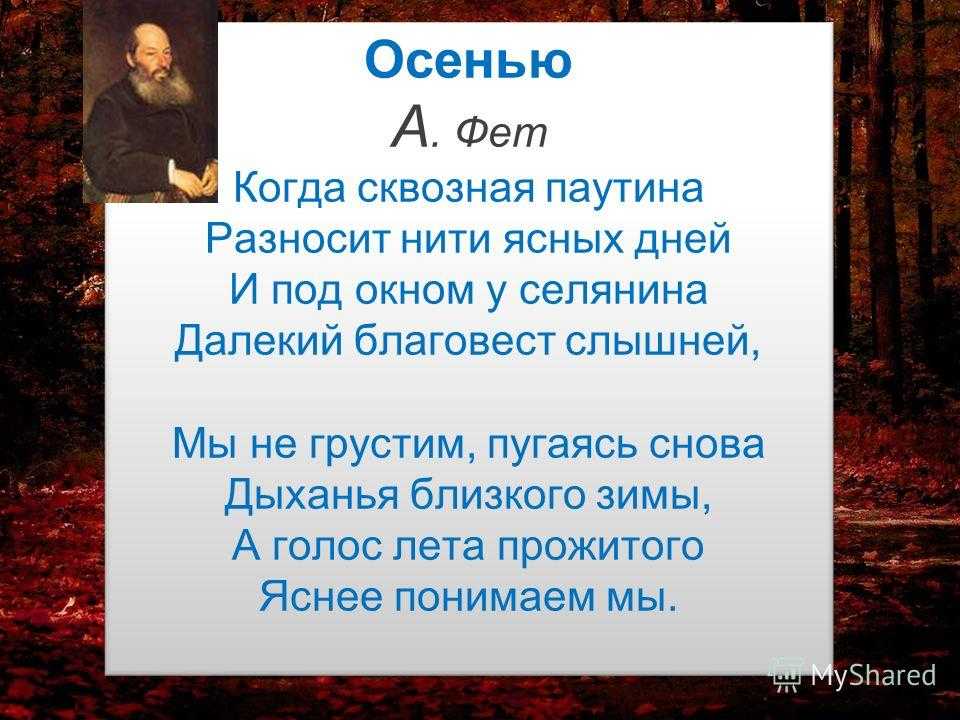 Осенью
А. Фет

Когда сквозная паутина
Разносит нити ясных дней
И под окном у селянина
Далекий благовест слышней,

Мы не грустим, пугаясь снова
Дыханья близкого зимы,
А голос лета прожитого
Яснее понимаем мы.

MyShared